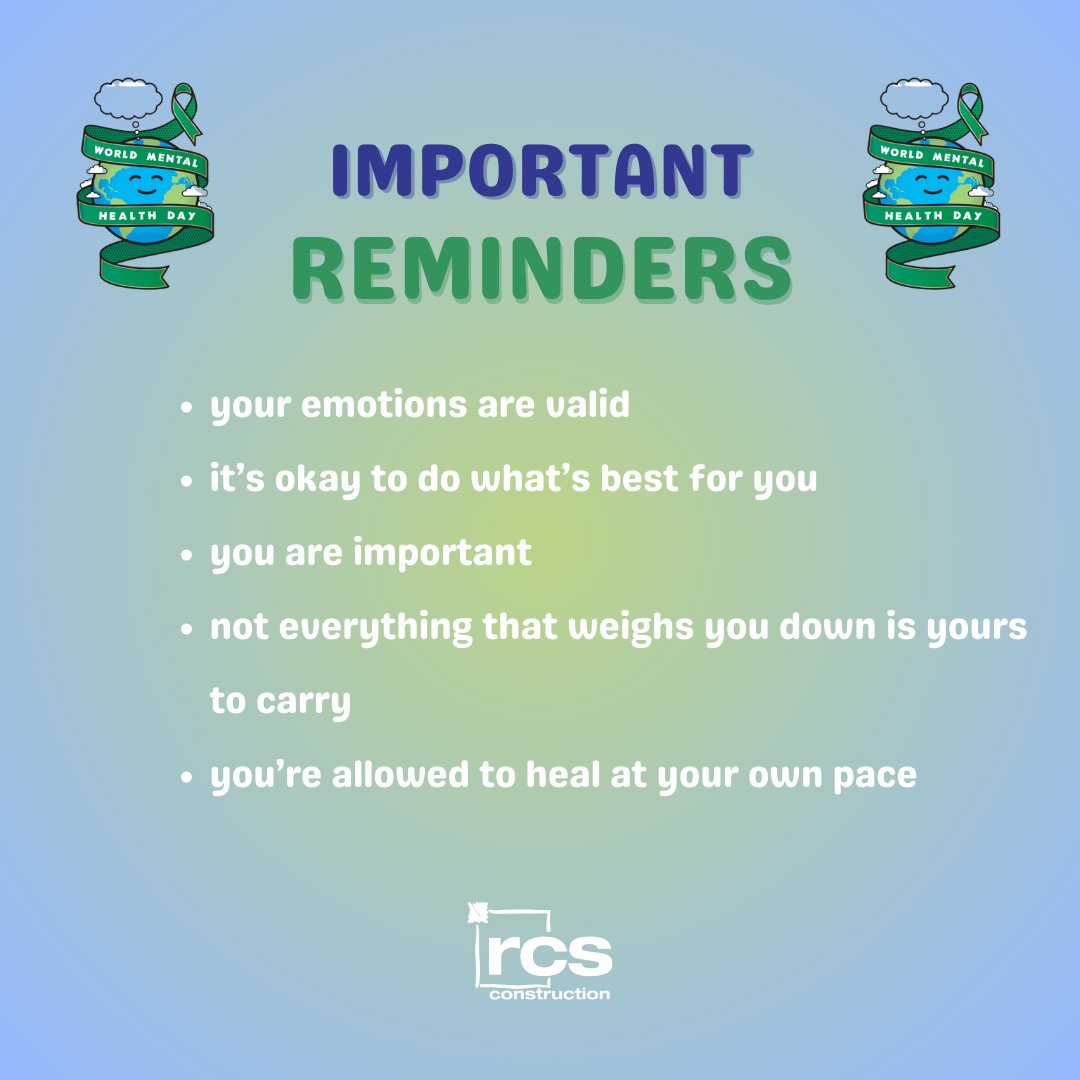 WORLD MENTAL HEALTH DAY

IMPORTANT
REMINDERS

WORLD MENTAL HEALTH DAY

- your emotions are valid
- it's okay to do what's best for you
- you are important
- not everything that weighs you down is yours to carry
- you're allowed to heal at your own pace

rcs
construction